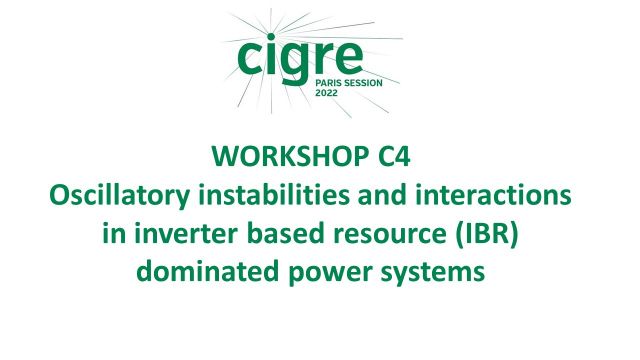 cigre
PARIS SESSION
2022

WORKSHOP C4
Oscillatory instabilities and interactions in inverter based resource (IBR) dominated power systems